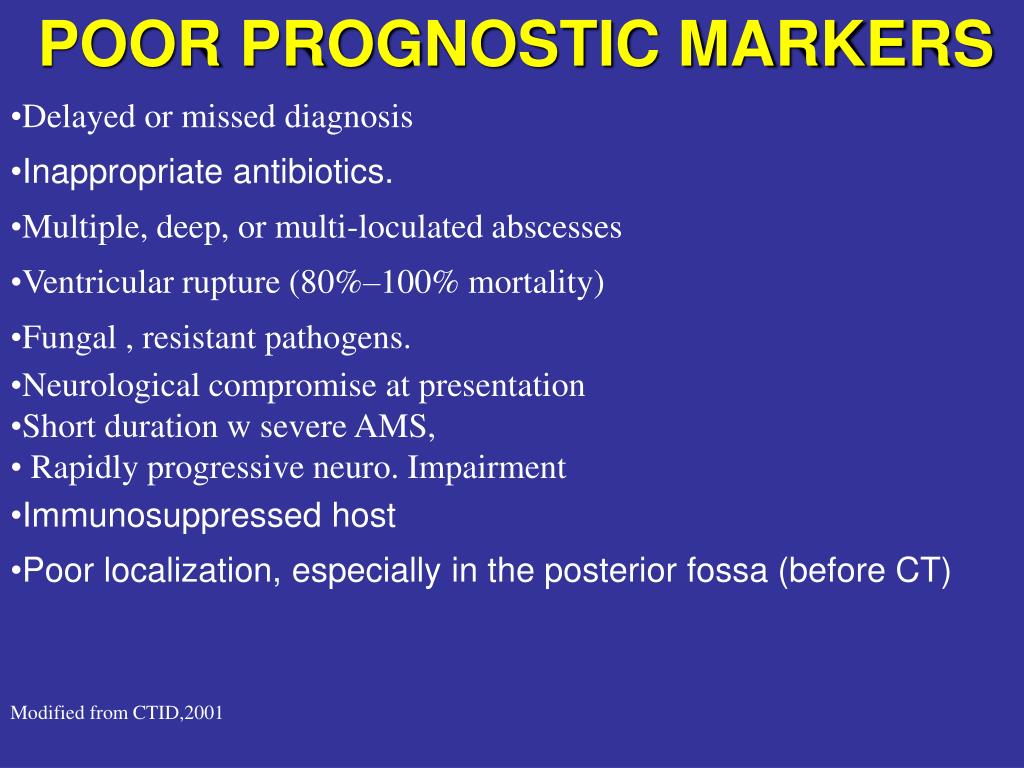 POOR PROGNOSTIC MARKERS

•Delayed or missed diagnosis

•Inappropriate antibiotics.

•Multiple, deep, or multi-loculated abscesses

•Ventricular rupture (80%–100% mortality)

•Fungal , resistant pathogens.

•Neurological compromise at presentation
•Short duration w severe AMS,
• Rapidly progressive neuro. Impairment

•Immunosuppressed host

•Poor localization, especially in the posterior fossa (before CT)

Modified from CTID,2001